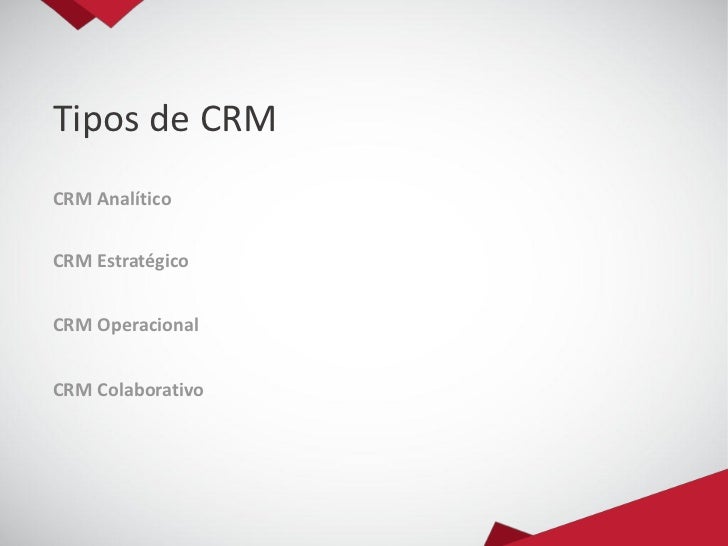 Tipos de CRM

CRM Analítico

CRM Estratégico

CRM Operacional

CRM Colaborativo